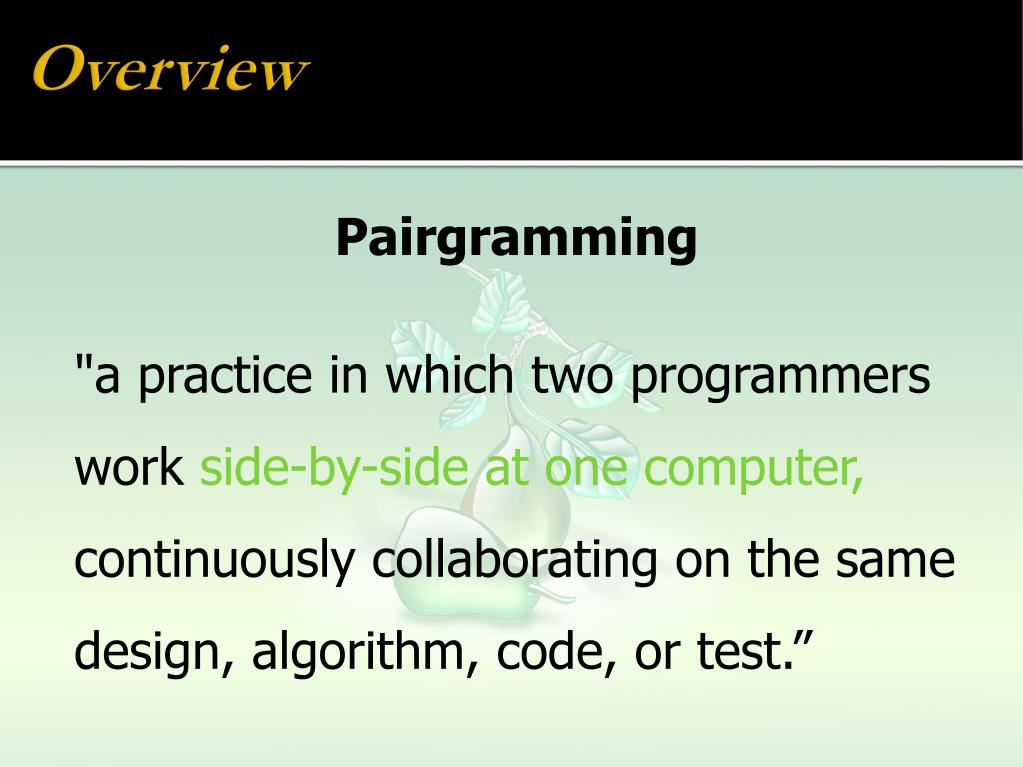 Overview

Pairgramming

"a practice in which two programmers work side-by-side at one computer, continuously collaborating on the same design, algorithm, code, or test.”